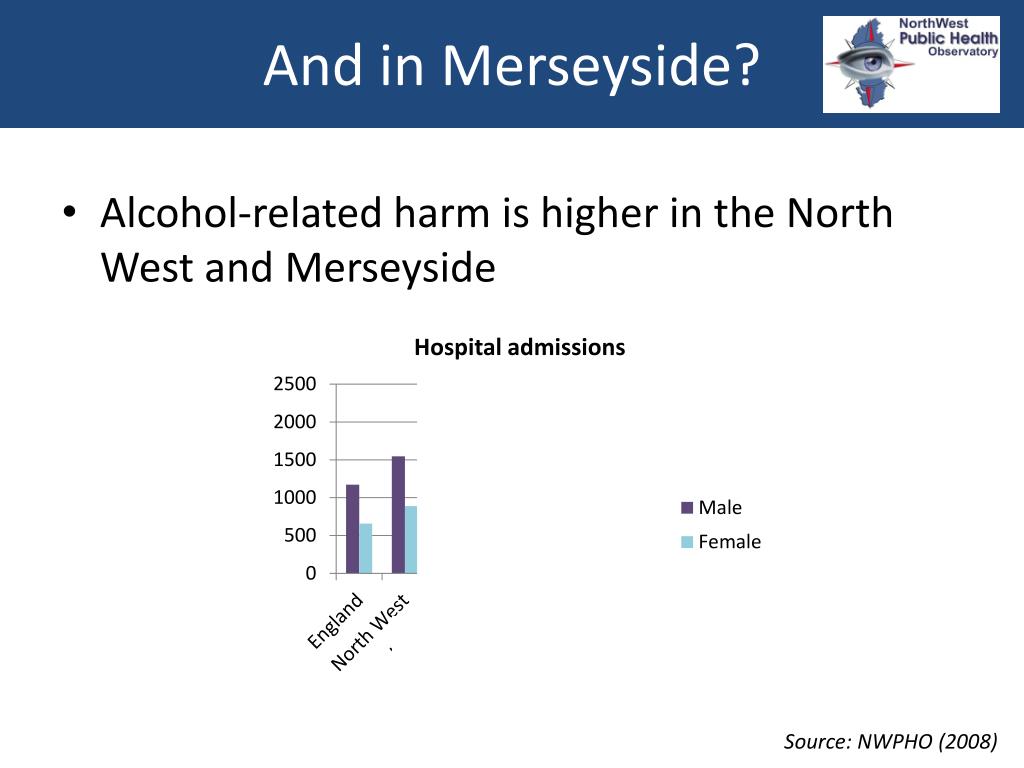 And in Merseyside?

NorthWest Public Health Observatory

• Alcohol-related harm is higher in the North West and Merseyside

Hospital admissions

2500
2000
1500
1000
500
0

England
North West

Male
Female

Source: NWPHO (2008)